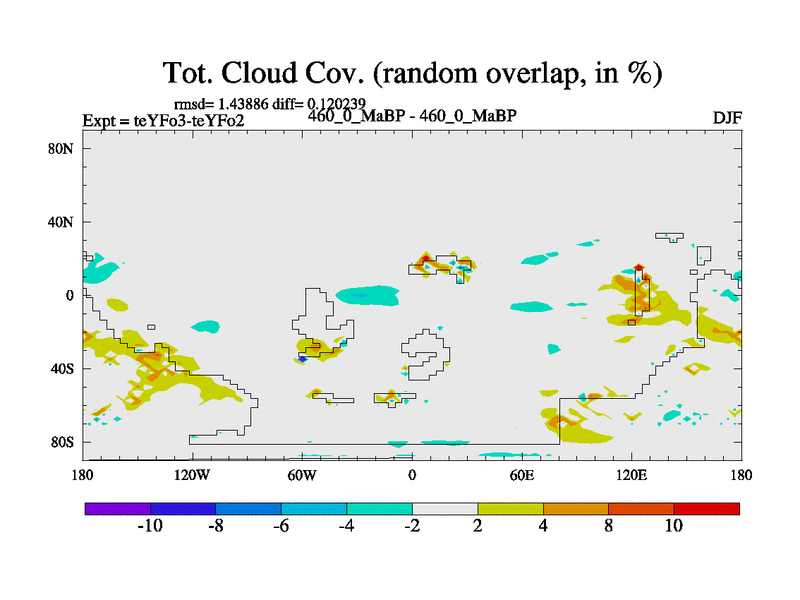 Tot. Cloud Cov. (random overlap, in %)

rmsd= 1.43886 diff= 0.120239

Expt = teYFo3-teYFo2

460_0_MaBP - 460_0_MaBP

DJF

80N
40N
0
40S
80S

180
120W
60W
0
60E
120E
180

-10
-8
-6
-4
-2
2
4
8
10